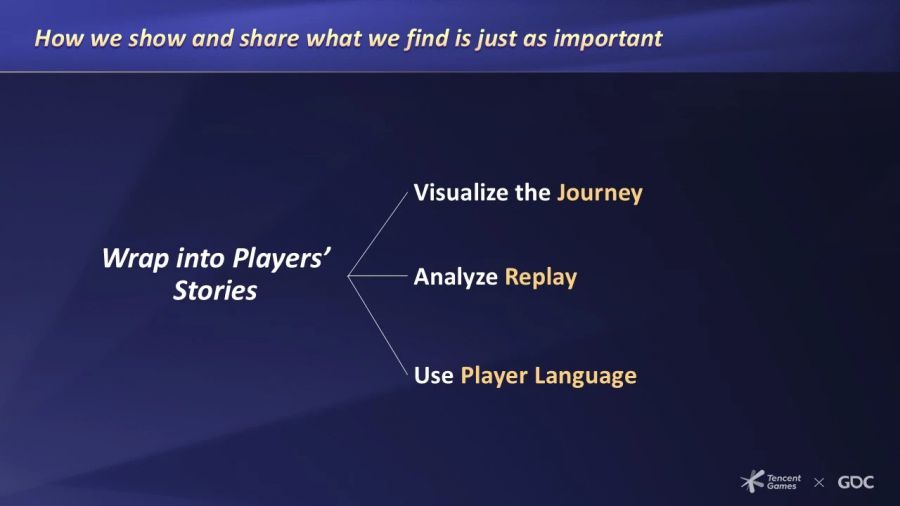 How we show and share what we find is just as important

Wrap into Players' Stories

Visualize the Journey

Analyze Replay

Use Player Language

Tencent Games × GDC